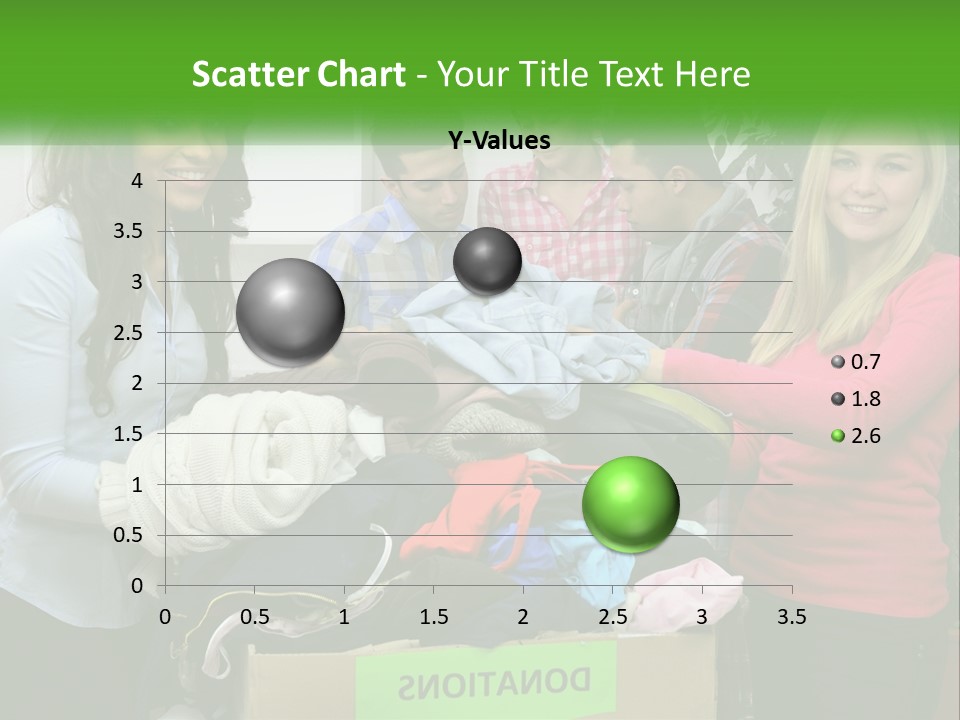 Scatter Chart - Your Title Text Here

Y-Values

4
3.5
3
2.5
2
1.5
1
0.5
0

0 0.5 1 1.5 2 2.5 3 3.5

0.7
1.8
2.6

DONATIONS